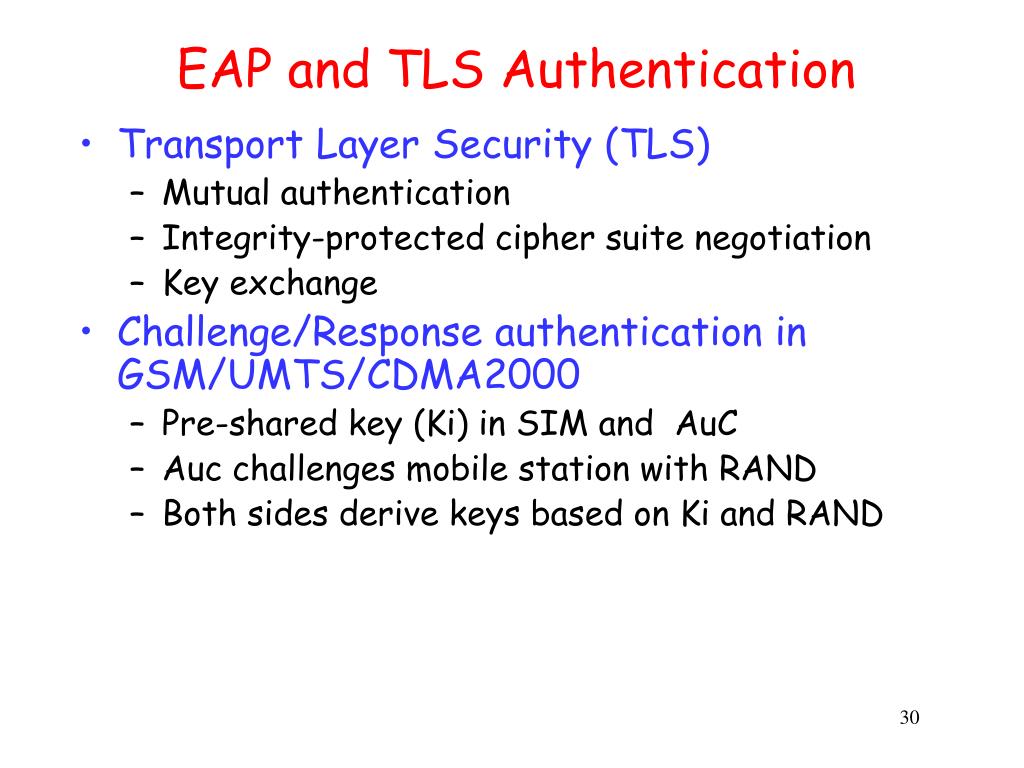 EAP and TLS Authentication

• Transport Layer Security (TLS)
– Mutual authentication
– Integrity-protected cipher suite negotiation
– Key exchange

• Challenge/Response authentication in GSM/UMTS/CDMA2000
– Pre-shared key (Ki) in SIM and AuC
– Auc challenges mobile station with RAND
– Both sides derive keys based on Ki and RAND

30